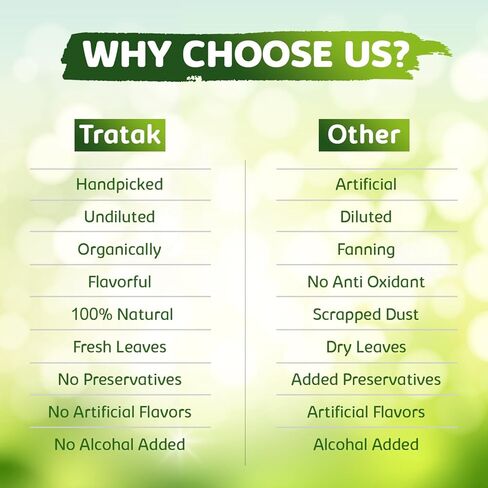 WHY CHOOSE US?

| Tratak | Other |
|---|---|
| Handpicked | Artificial |
| Undiluted | Diluted |
| Organically | Fanning |
| Flavorful | No Anti Oxidant |
| 100% Natural | Scrapped Dust |
| Fresh Leaves | Dry Leaves |
| No Preservatives | Added Preservatives |
| No Artificial Flavors | Artificial Flavors |
| No Alcohal Added | Alcohal Added |